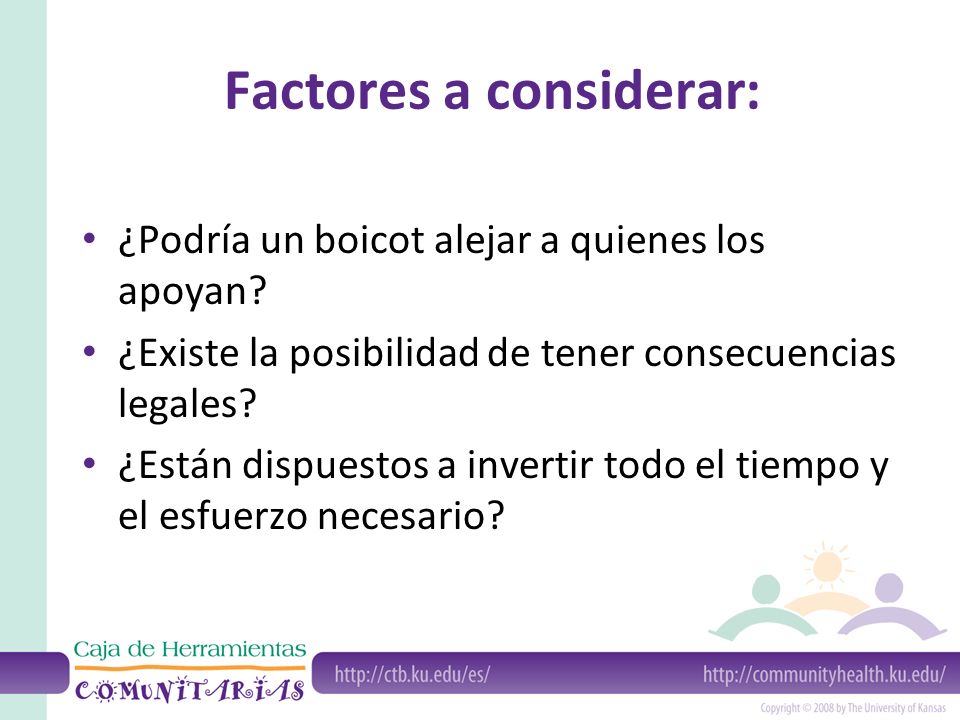 Factores a considerar:

• ¿Podría un boicot alejar a quienes los apoyan?
• ¿Existe la posibilidad de tener consecuencias legales?
• ¿Están dispuestos a invertir todo el tiempo y el esfuerzo necesario?

Caja de Herramientas
COMUNITARIAS

http://ctb.ku.edu/es/

http://communityhealth.ku.edu/

Copyright © 2008 by The University of Kansas